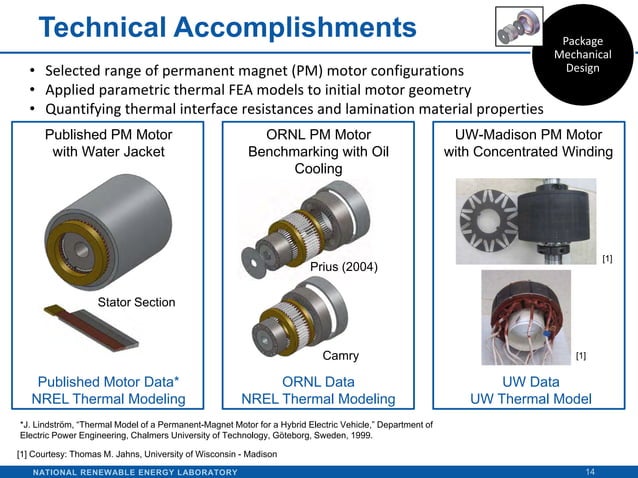 Technical Accomplishments

Package Mechanical Design

• Selected range of permanent magnet (PM) motor configurations
• Applied parametric thermal FEA models to initial motor geometry
• Quantifying thermal interface resistances and lamination material properties

Published PM Motor with Water Jacket

Stator Section

Published Motor Data*
NREL Thermal Modeling

ORNL PM Motor Benchmarking with Oil Cooling

Prius (2004)

Camry

ORNL Data
NREL Thermal Modeling

UW-Madison PM Motor with Concentrated Winding

[1]

[1]

UW Data
UW Thermal Model

*J. Lindström, "Thermal Model of a Permanent-Magnet Motor for a Hybrid Electric Vehicle," Department of Electric Power Engineering, Chalmers University of Technology, Göteborg, Sweden, 1999.

[1] Courtesy: Thomas M. Jahns, University of Wisconsin - Madison

NATIONAL RENEWABLE ENERGY LABORATORY

14